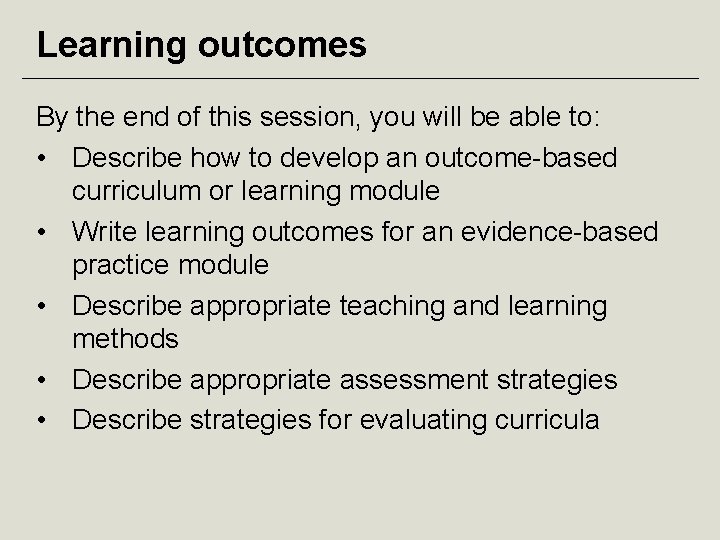 Learning outcomes

By the end of this session, you will be able to:

• Describe how to develop an outcome-based curriculum or learning module
• Write learning outcomes for an evidence-based practice module
• Describe appropriate teaching and learning methods
• Describe appropriate assessment strategies
• Describe strategies for evaluating curricula